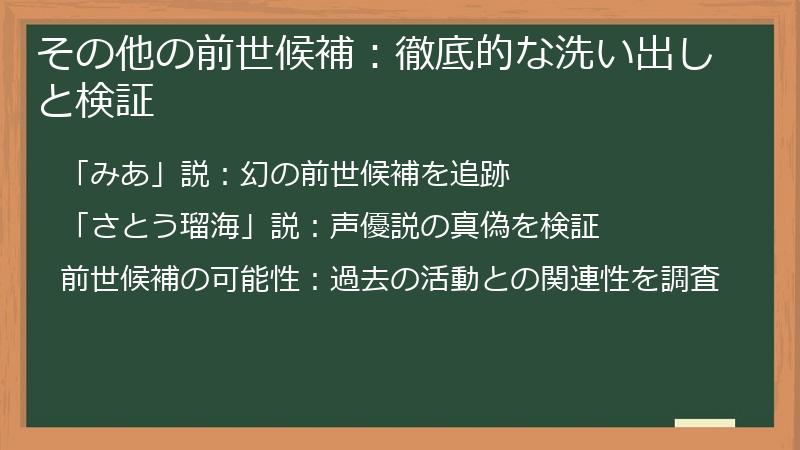 その他の前世候補：徹底的な洗い出しと検証

「みあ」説：幻の前世候補を追跡

「さとう瑠海」説：声優説の真偽を検証

前世候補の可能性：過去の活動との関連性を調査